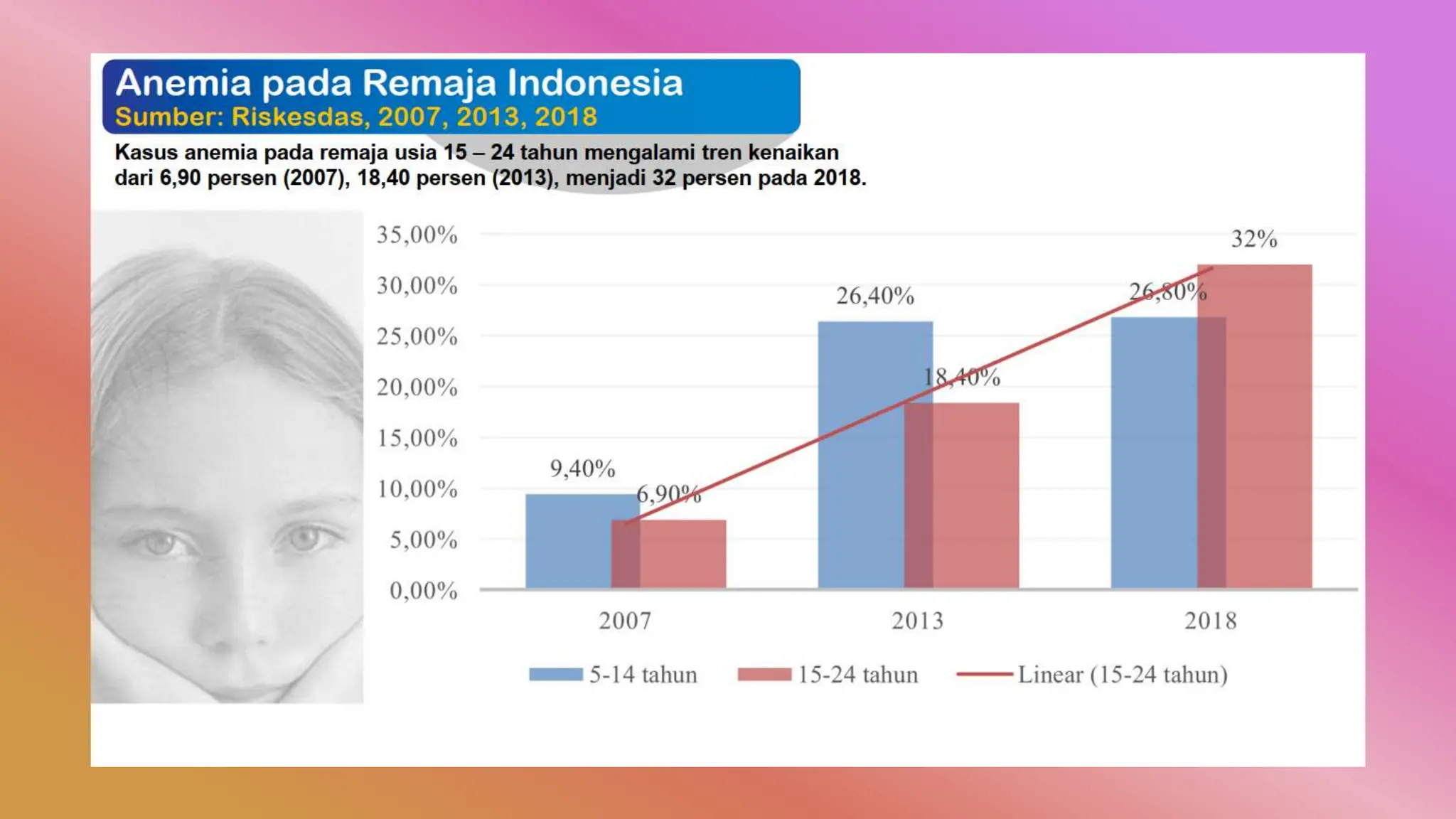 Anemia pada Remaja Indonesia
Sumber: Riskesdas, 2007, 2013, 2018

Kasus anemia pada remaja usia 15 – 24 tahun mengalami tren kenaikan dari 6,90 persen (2007), 18,40 persen (2013), menjadi 32 persen pada 2018.

35,00%
30,00%
25,00%
20,00%
15,00%
10,00%
5,00%
0,00%

9,40%
6,90%
26,40%
18,40%
26,80%
32%

2007
2013
2018

5-14 tahun
15-24 tahun
Linear (15-24 tahun)